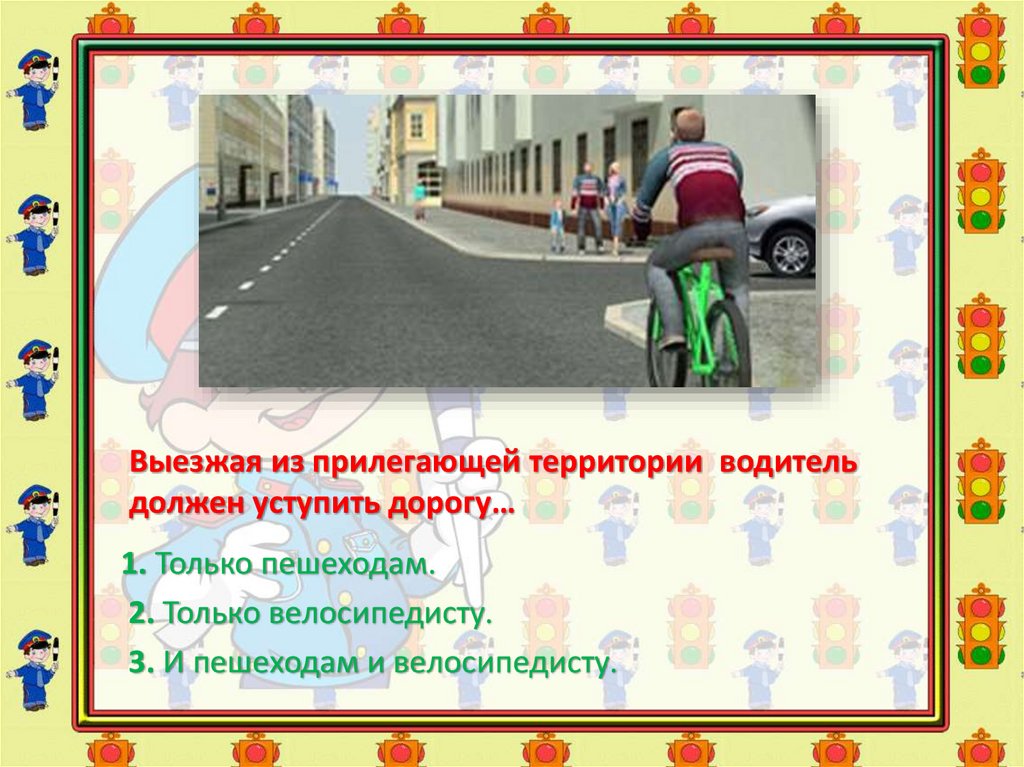 Выезжая из прилегающей территории водитель должен уступить дорогу…

1. Только пешеходам.

2. Только велосипедисту.

3. И пешеходам и велосипедисту.